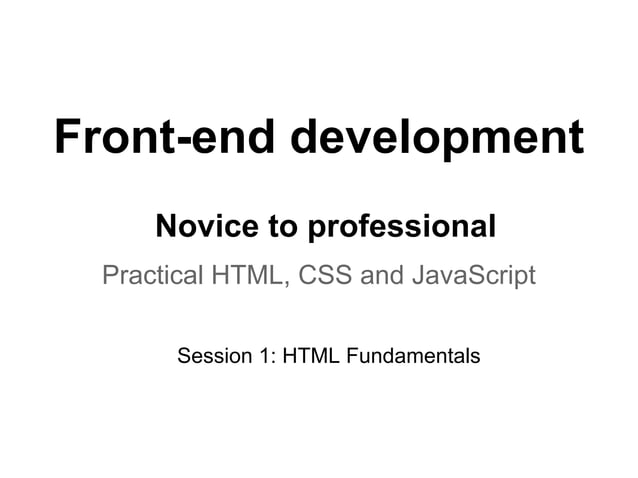 Front-end development

Novice to professional

Practical HTML, CSS and JavaScript

Session 1: HTML Fundamentals